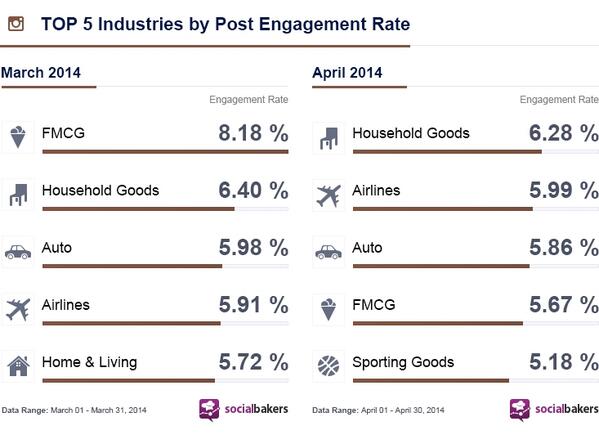 TOP 5 Industries by Post Engagement Rate

March 2014

Engagement Rate

FMCG 8.18 %

Household Goods 6.40 %

Auto 5.98 %

Airlines 5.91 %

Home & Living 5.72 %

Data Range: March 01 - March 31, 2014

socialbakers

April 2014

Engagement Rate

Household Goods 6.28 %

Airlines 5.99 %

Auto 5.86 %

FMCG 5.67 %

Sporting Goods 5.18 %

Data Range: April 01 - April 30, 2014

socialbakers